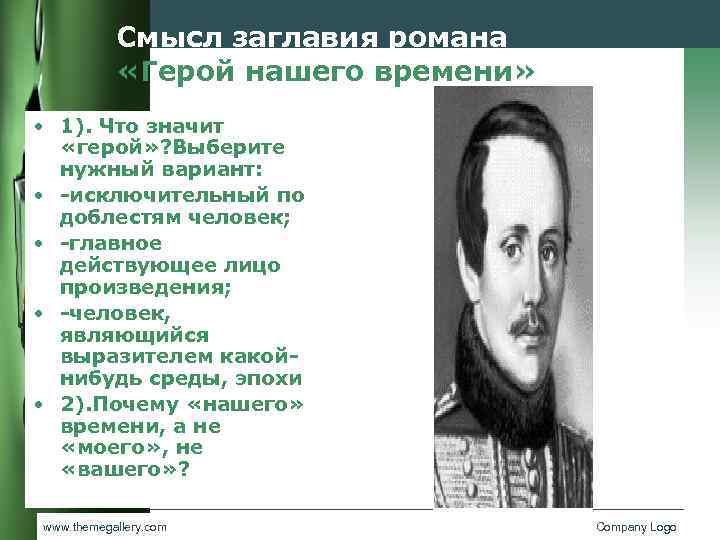 Смысл заглавия романа «Герой нашего времени»

• 1). Что значит «герой»?Выберите нужный вариант:
• -исключительный по доблестям человек;
• -главное действующее лицо произведения;
• -человек, являющийся выразителем какой-нибудь среды, эпохи
• 2).Почему «нашего» времени, а не «моего», не «вашего»?

www.themegallery.com
Company Logo